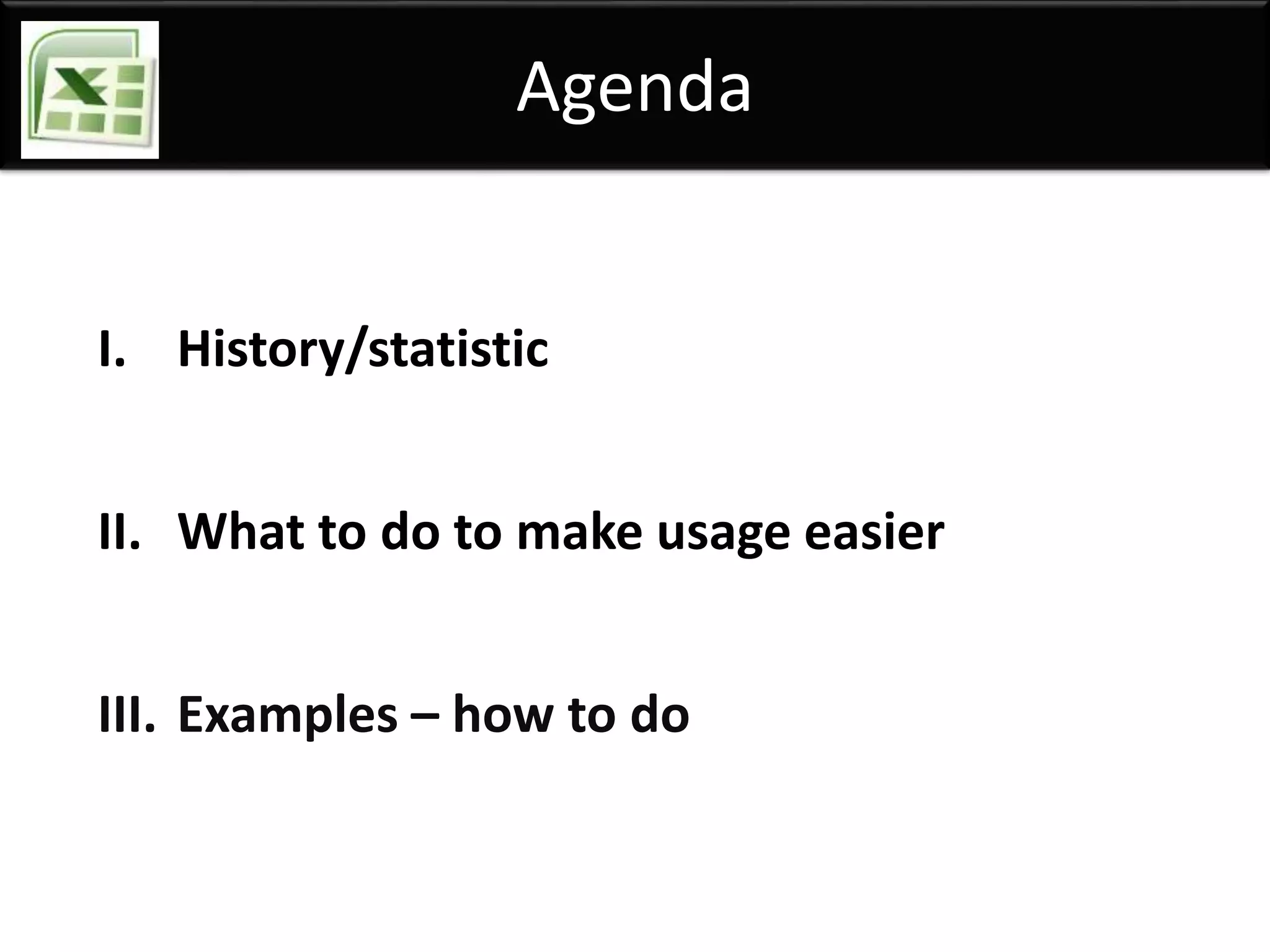 Agenda

I. History/statistic

II. What to do to make usage easier

III. Examples – how to do